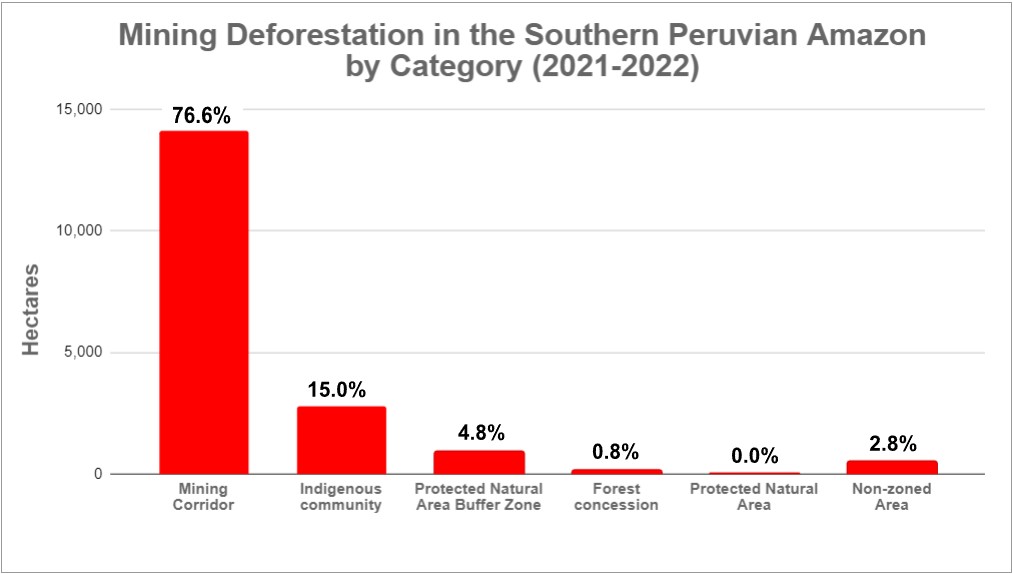 Mining Deforestation in the Southern Peruvian Amazon by Category (2021-2022)

Hectares

15,000
10,000
5,000
0

76.6%
15.0%
4.8%
0.8%
0.0%
2.8%

Mining Corridor
Indigenous community
Protected Natural Area Buffer Zone
Forest concession
Protected Natural Area
Non-zoned Area